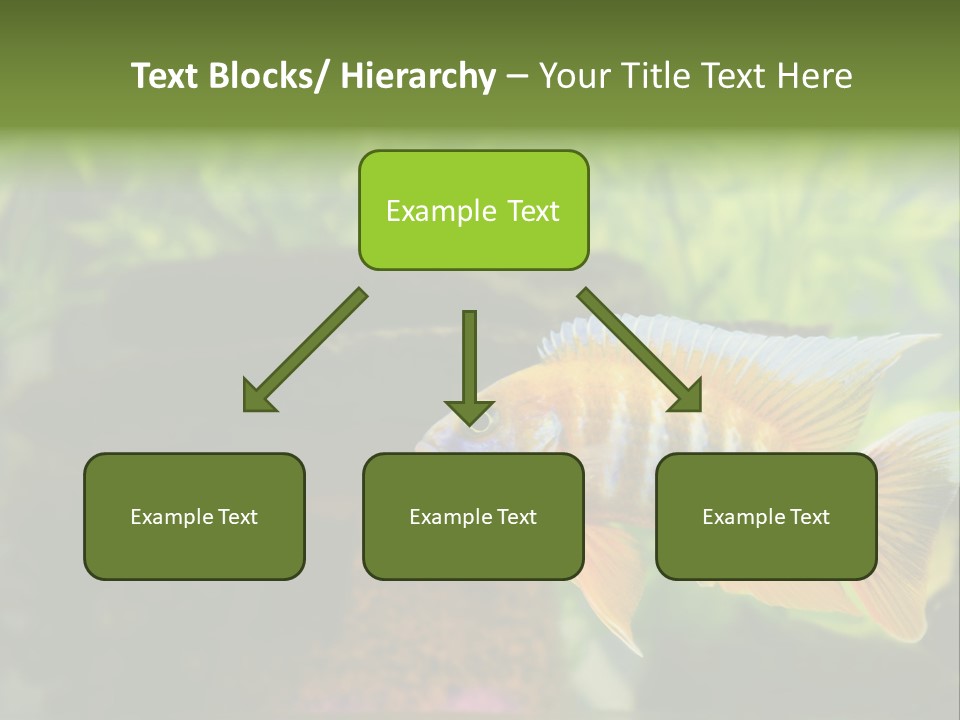 Text Blocks/ Hierarchy – Your Title Text Here

Example Text

Example Text

Example Text

Example Text